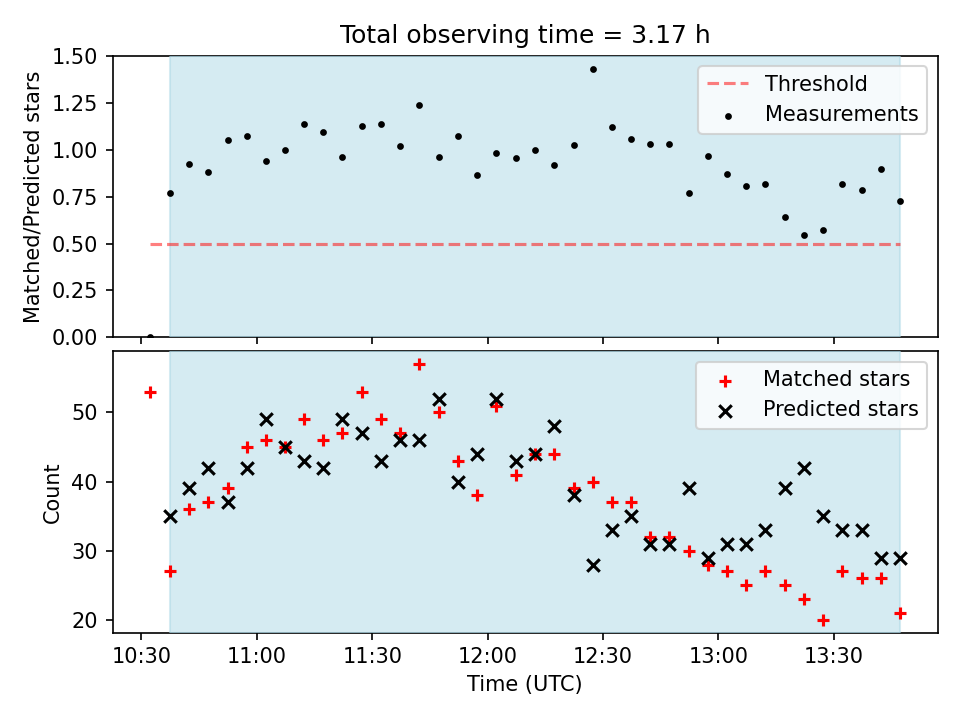 Total observing time = 3.17 h

Matched/Predicted stars

1.50
1.25
1.00
0.75
0.50
0.25
0.00

Threshold
Measurements

Count

50
40
30
20

Matched stars
Predicted stars

10:30
11:00
11:30
12:00
12:30
13:00
13:30

Time (UTC)